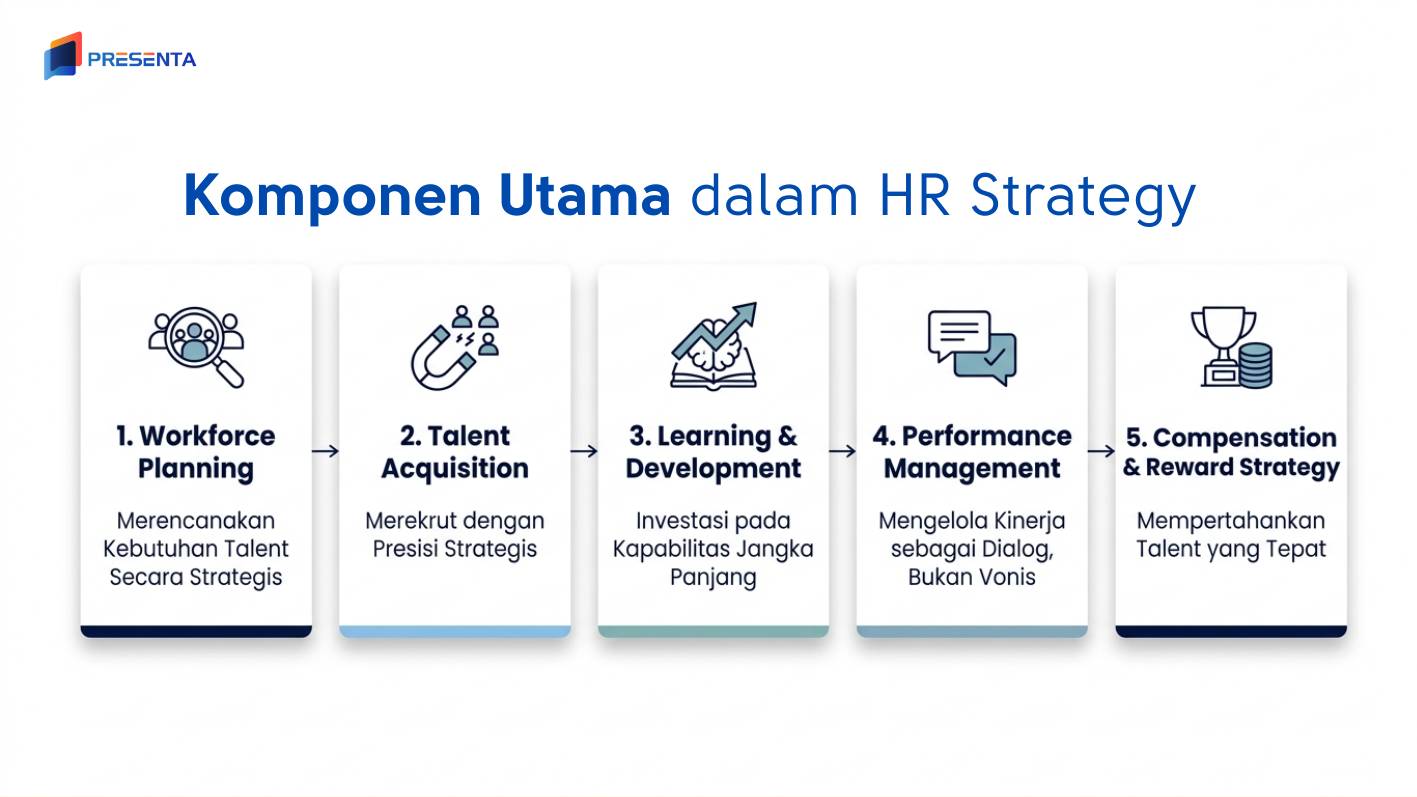 PRESENTA

Komponen Utama dalam HR Strategy

1. Workforce Planning

Merencanakan Kebutuhan Talent Secara Strategis

2. Talent Acquisition

Merekrut dengan Presisi Strategis

3. Learning & Development

Investasi pada Kapabilitas Jangka Panjang

4. Performance Management

Mengelola Kinerja sebagai Dialog, Bukan Vonis

5. Compensation & Reward Strategy

Mempertahankan Talent yang Tepat